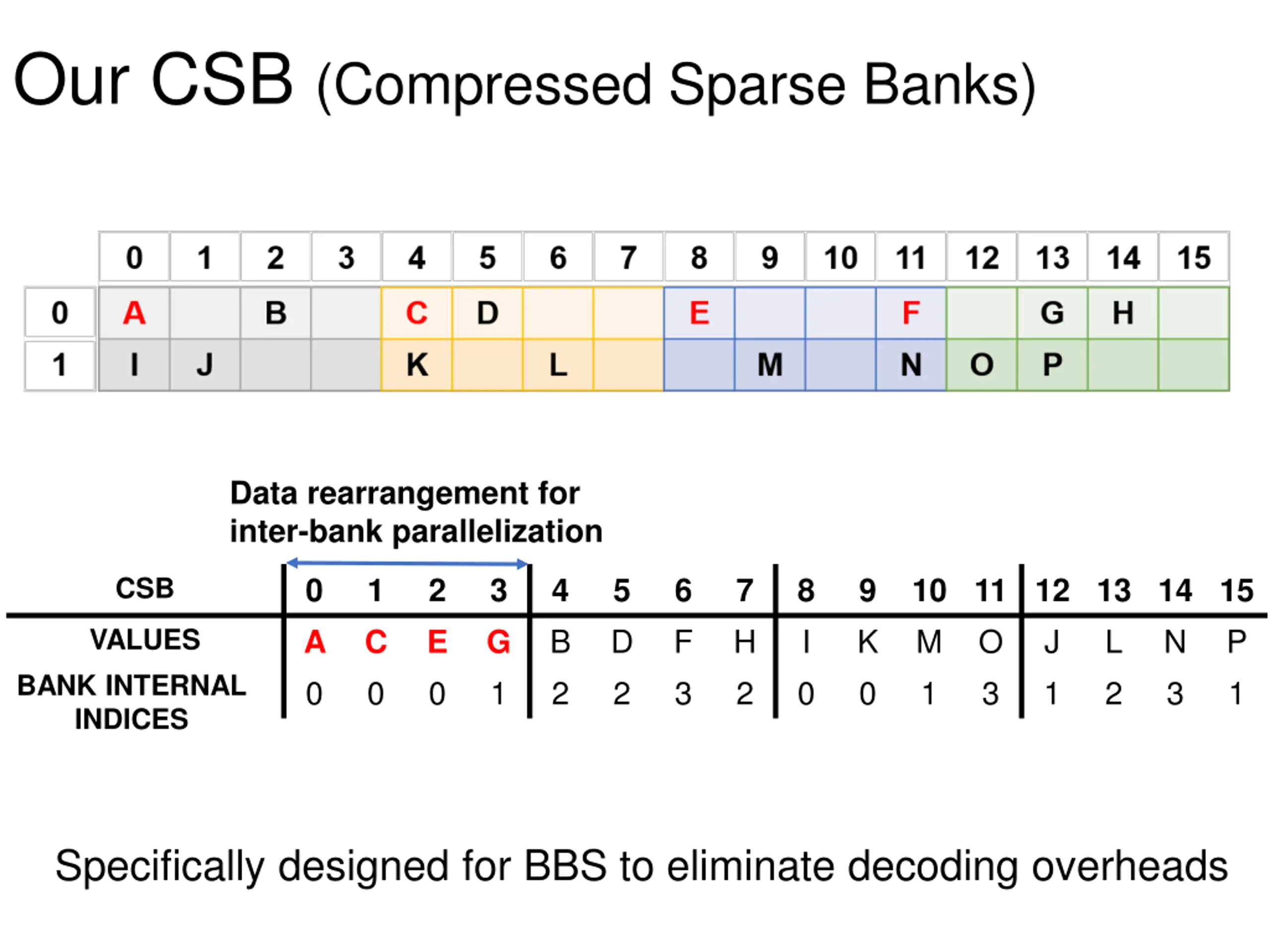 Our CSB (Compressed Sparse Banks)

| | 0 | 1 | 2 | 3 | 4 | 5 | 6 | 7 | 8 | 9 | 10 | 11 | 12 | 13 | 14 | 15 |
|---|---|---|---|---|---|---|---|---|---|---|---|---|---|---|---|---|
| 0 | A | | B | | C | D | | | E | | | F | | G | H | |
| 1 | I | J | | | K | | L | | | M | | N | O | P | | |

Data rearrangement for inter-bank parallelization

| CSB | 0 | 1 | 2 | 3 | 4 | 5 | 6 | 7 | 8 | 9 | 10 | 11 | 12 | 13 | 14 | 15 |
|---|---|---|---|---|---|---|---|---|---|---|---|---|---|---|---|---|
| VALUES | A | C | E | G | B | D | F | H | I | K | M | O | J | L | N | P |
| BANK INTERNAL INDICES | 0 | 0 | 0 | 1 | 2 | 2 | 3 | 2 | 0 | 0 | 1 | 3 | 1 | 2 | 3 | 1 |

Specifically designed for BBS to eliminate decoding overheads